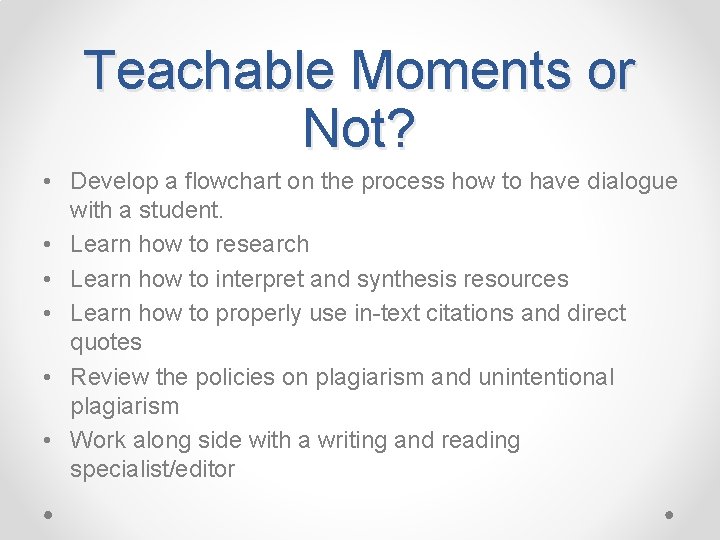 Teachable Moments or Not?

• Develop a flowchart on the process how to have dialogue with a student.
• Learn how to research
• Learn how to interpret and synthesis resources
• Learn how to properly use in-text citations and direct quotes
• Review the policies on plagiarism and unintentional plagiarism
• Work along side with a writing and reading specialist/editor